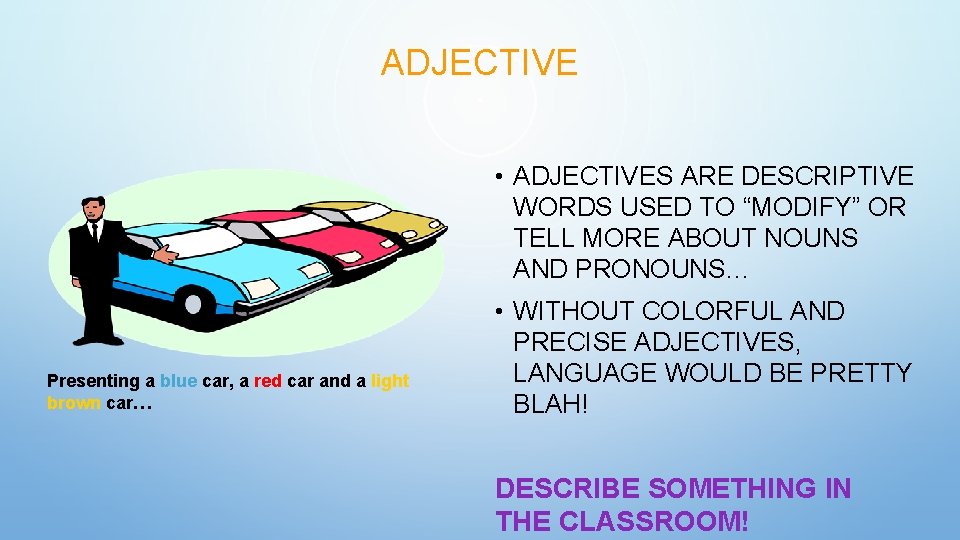 ADJECTIVE

Presenting a blue car, a red car and a light brown car…

• ADJECTIVES ARE DESCRIPTIVE WORDS USED TO “MODIFY” OR TELL MORE ABOUT NOUNS AND PRONOUNS…

• WITHOUT COLORFUL AND PRECISE ADJECTIVES, LANGUAGE WOULD BE PRETTY BLAH!

DESCRIBE SOMETHING IN THE CLASSROOM!